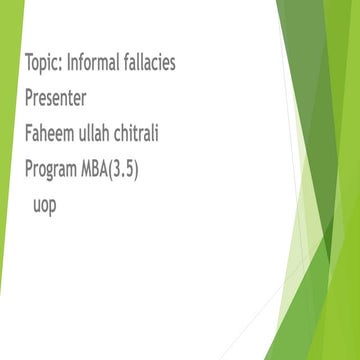 Topic: Informal fallacies

Presenter

Faheem ullah chitrali

Program MBA(3.5)

uop